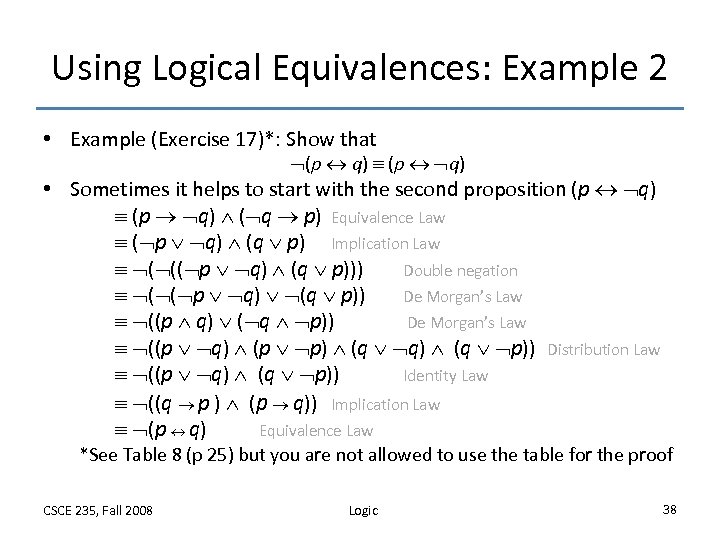 Using Logical Equivalences: Example 2

• Example (Exercise 17)*: Show that

$\neg(p \leftrightarrow q) \equiv (p \leftrightarrow \neg q)$

• Sometimes it helps to start with the second proposition $(p \leftrightarrow \neg q)$

$\equiv (p \rightarrow \neg q) \wedge (\neg q \rightarrow p)$ Equivalence Law

$\equiv (\neg p \vee \neg q) \wedge (q \vee p)$ Implication Law

$\equiv \neg(\neg((\neg p \vee \neg q) \wedge (q \vee p)))$ Double negation

$\equiv \neg(\neg(\neg p \vee \neg q) \vee \neg(q \vee p))$ De Morgan's Law

$\equiv \neg((p \wedge q) \vee (\neg q \wedge \neg p))$ De Morgan's Law

$\equiv \neg((p \vee \neg q) \wedge (p \vee \neg p) \wedge (q \vee \neg q) \wedge (q \vee \neg p))$ Distribution Law

$\equiv \neg((p \vee \neg q) \wedge (q \vee \neg p))$ Identity Law

$\equiv \neg((q \rightarrow p) \wedge (p \rightarrow q))$ Implication Law

$\equiv \neg(p \leftrightarrow q)$ Equivalence Law

*See Table 8 (p 25) but you are not allowed to use the table for the proof

CSCE 235, Fall 2008

Logic

38